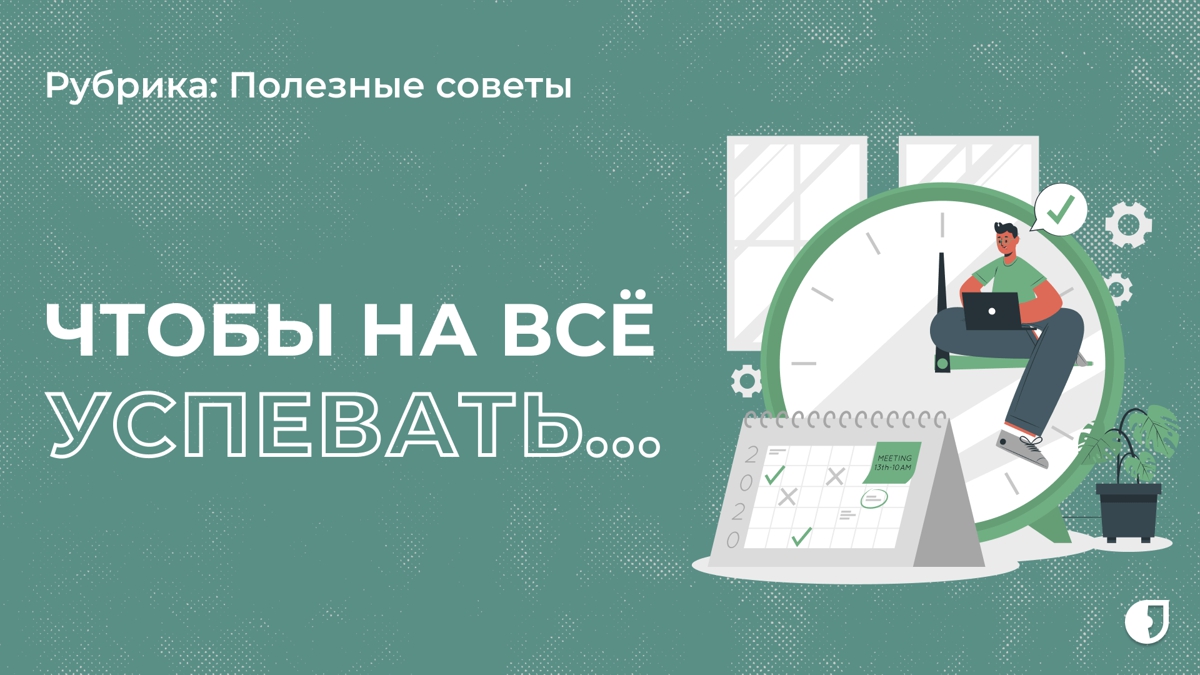 Рубрика: Полезные советы

ЧТОБЫ НА ВСЁ УСПЕВАТЬ...

2020

MEETING 13th-10AM